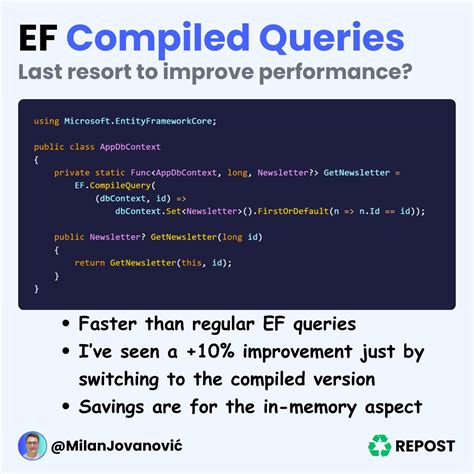 EF Compiled Queries
Last resort to improve performance?

using Microsoft.EntityFrameworkCore;

public class AppDbContext
{
    private static Func<AppDbContext, long, Newsletter?> GetNewsletter =
        EF.CompileQuery(
            (dbContext, id) =>
                dbContext.Set<Newsletter>().FirstOrDefault(n => n.Id == id));

    public Newsletter? GetNewsletter(long id)
    {
        return GetNewsletter(this, id);
    }
}

• Faster than regular EF queries
• I've seen a +10% improvement just by switching to the compiled version
• Savings are for the in-memory aspect

@MilanJovanović

REPOST